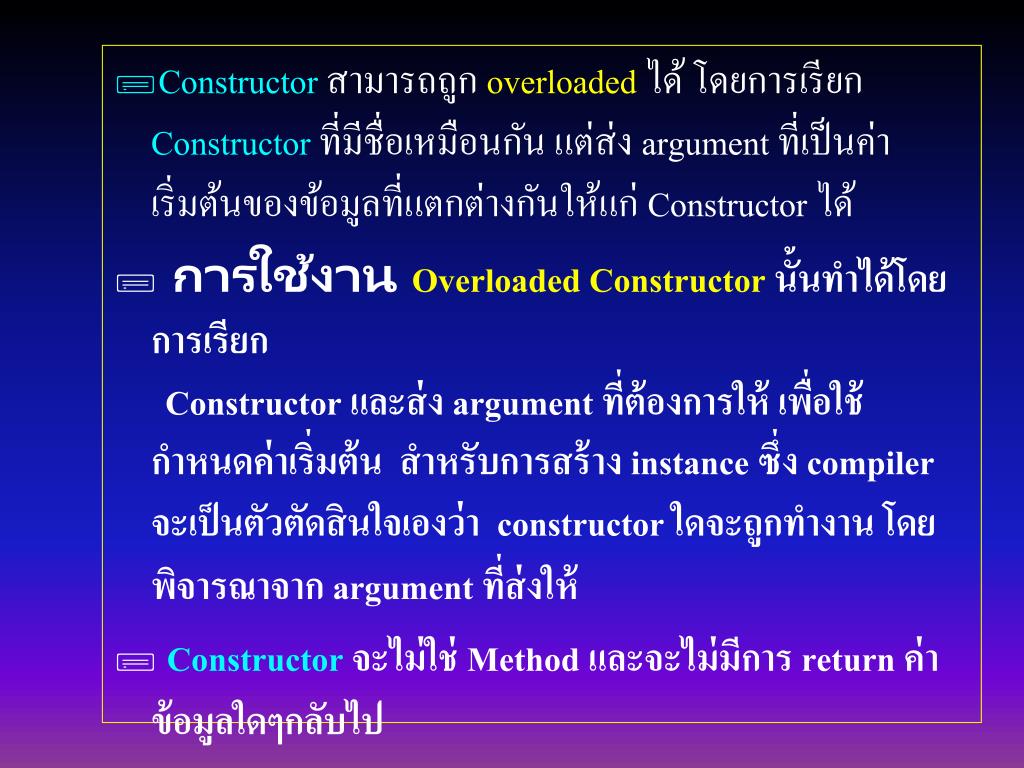 Constructor สามารถถูก overloaded ได้ โดยการเรียก Constructor ที่มีชื่อเหมือนกัน แต่ส่ง argument ที่เป็นค่าเริ่มต้นของข้อมูลที่แตกต่างกันให้แก่ Constructor ได้

การใช้งาน Overloaded Constructor นั้นทำได้โดยการเรียก

Constructor และส่ง argument ที่ต้องการให้ เพื่อใช้กำหนดค่าเริ่มต้น สำหรับการสร้าง instance ซึ่ง compiler จะเป็นตัวตัดสินใจเองว่า constructor ใดจะถูกทำงาน โดยพิจารณาจาก argument ที่ส่งให้

Constructor จะไม่ใช่ Method และจะไม่มีการ return ค่าข้อมูลใดๆกลับไป